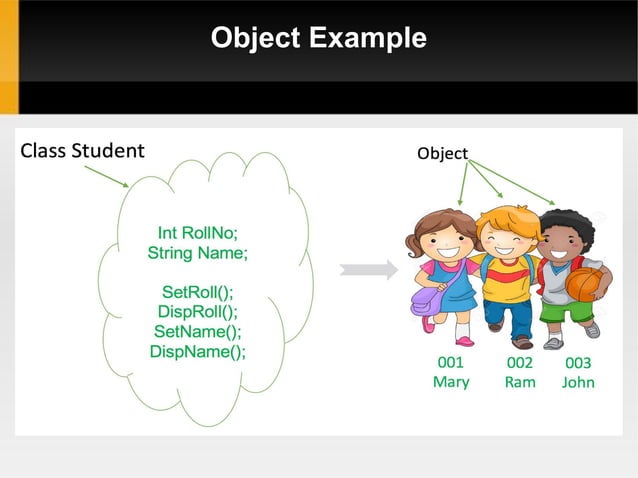 Object Example

Class Student

Int RollNo;
String Name;

SetRoll();
DispRoll();
SetName();
DispName();

Object

001
Mary

002
Ram

003
John